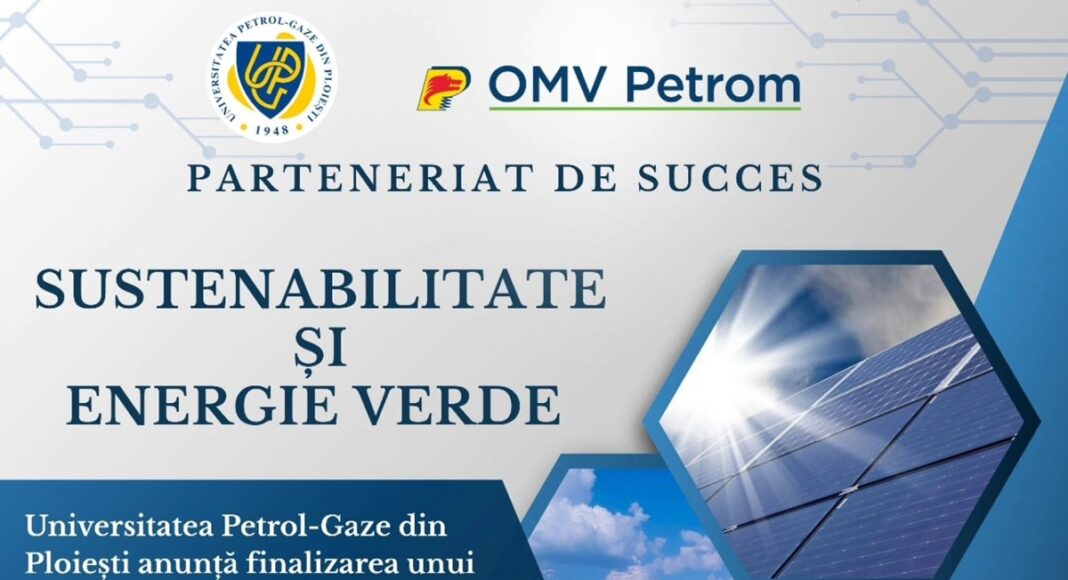 UNIVERSITATEA PETROL-GAZE DIN PLOIEȘTI
UPG
1948

OMV Petrom

PARTENERIAT DE SUCCES

SUSTENABILITATE
ȘI
ENERGIE VERDE

Universitatea Petrol-Gaze din Ploiești anunță finalizarea unui